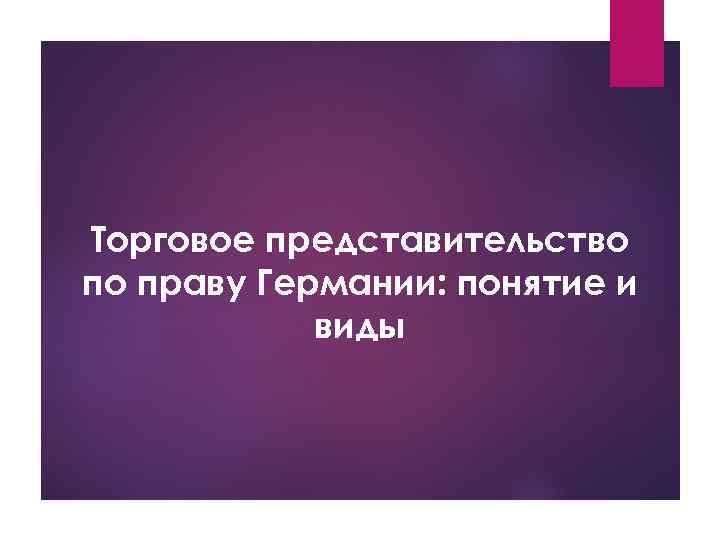 Торговое представительство по праву Германии: понятие и виды